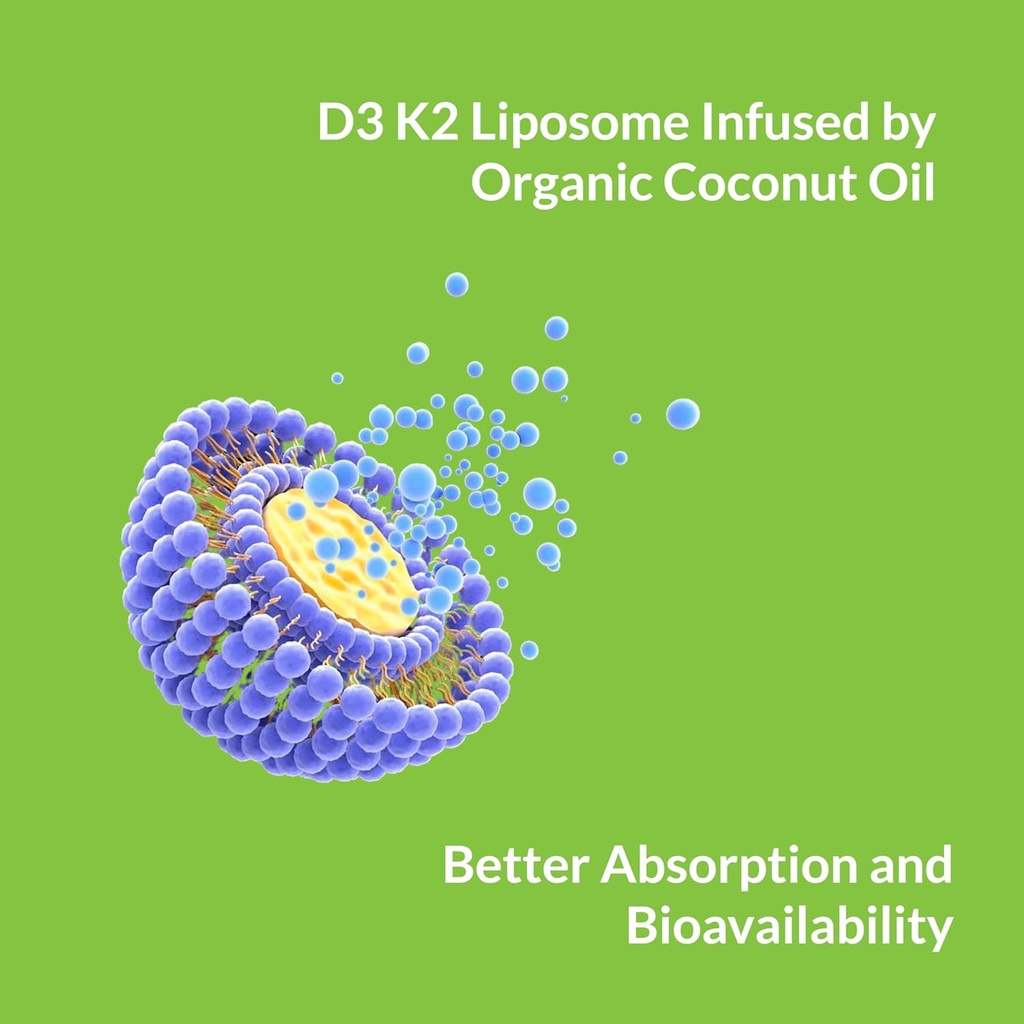 D3 K2 Liposome Infused by Organic Coconut Oil

Better Absorption and Bioavailability